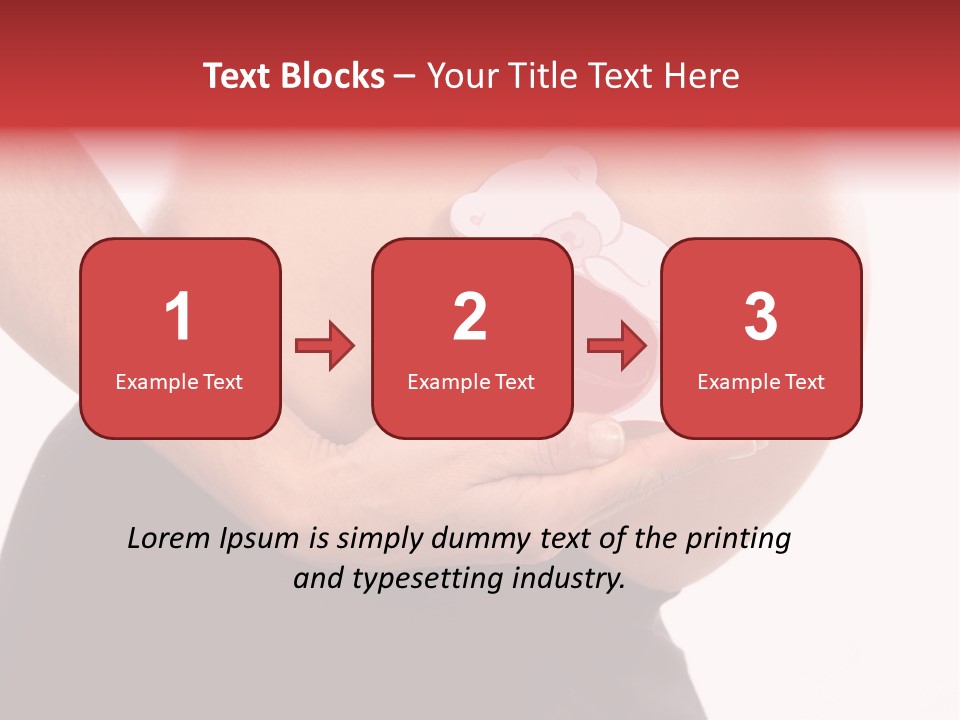 Text Blocks – Your Title Text Here

1
Example Text

2
Example Text

3
Example Text

Lorem Ipsum is simply dummy text of the printing and typesetting industry.